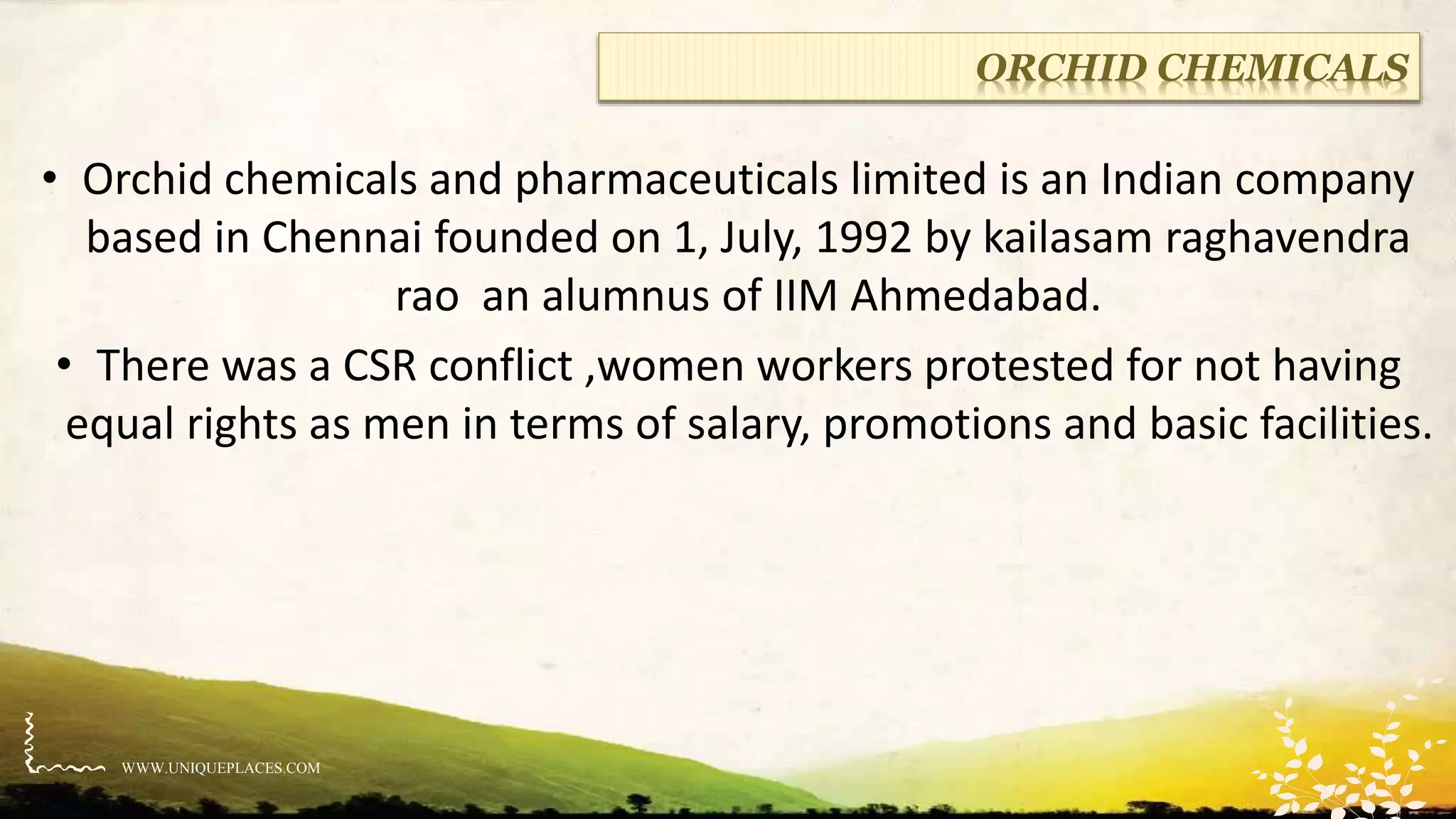 ORCHID CHEMICALS

• Orchid chemicals and pharmaceuticals limited is an Indian company based in Chennai founded on 1, July, 1992 by kailasam raghavendra rao an alumnus of IIM Ahmedabad.

• There was a CSR conflict ,women workers protested for not having equal rights as men in terms of salary, promotions and basic facilities.

WWW.UNIQUEPLACES.COM